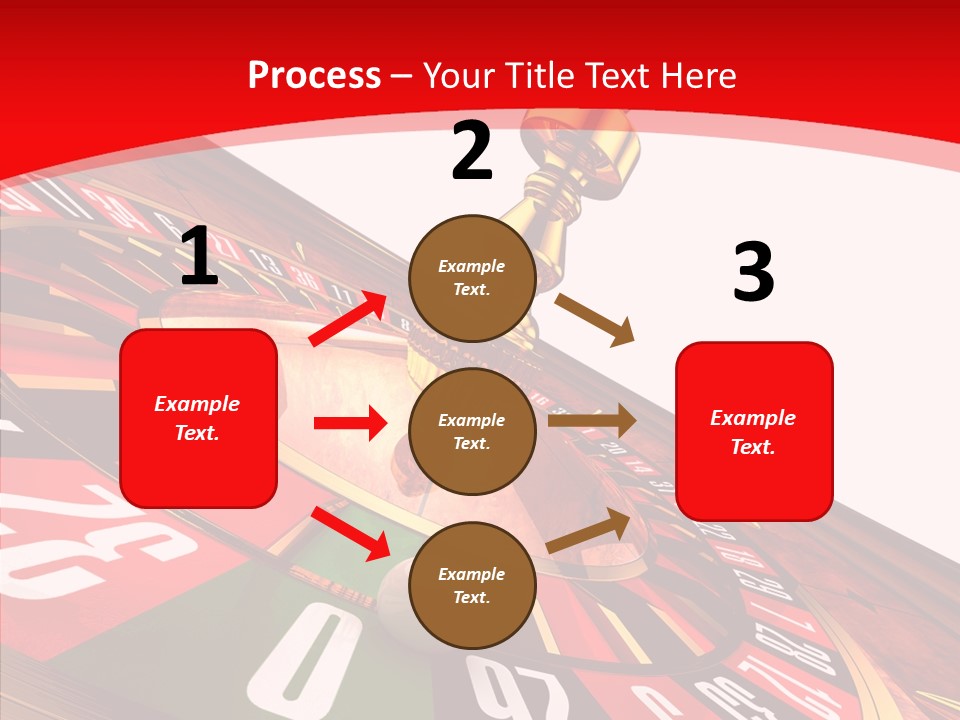 Process – Your Title Text Here

1

Example Text.

2

Example Text.

Example Text.

Example Text.

3

Example Text.